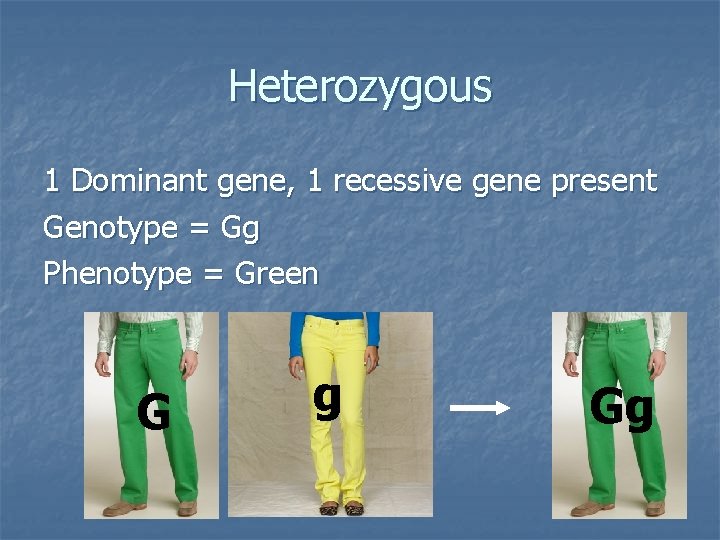 Heterozygous

1 Dominant gene, 1 recessive gene present

Genotype = Gg

Phenotype = Green

G

g

Gg